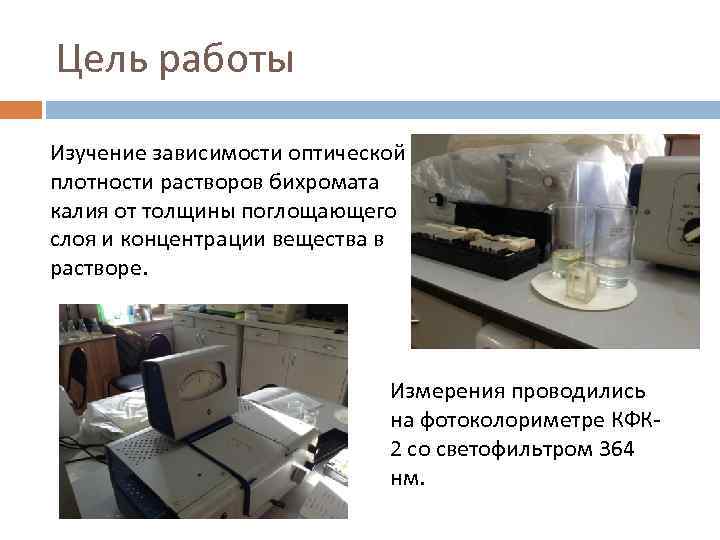 Цель работы

Изучение зависимости оптической плотности растворов бихромата калия от толщины поглощающего слоя и концентрации вещества в растворе.

Измерения проводились на фотоколориметре КФК-2 со светофильтром 364 нм.